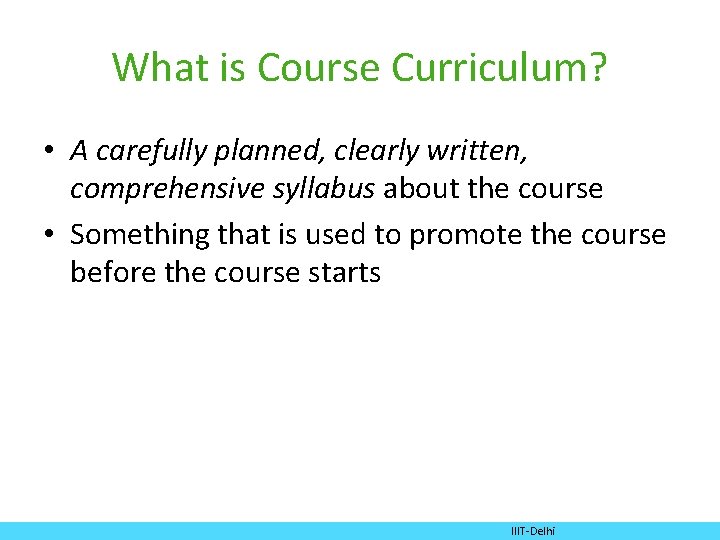 What is Course Curriculum?

• A carefully planned, clearly written, comprehensive syllabus about the course
• Something that is used to promote the course before the course starts

IIIT-Delhi